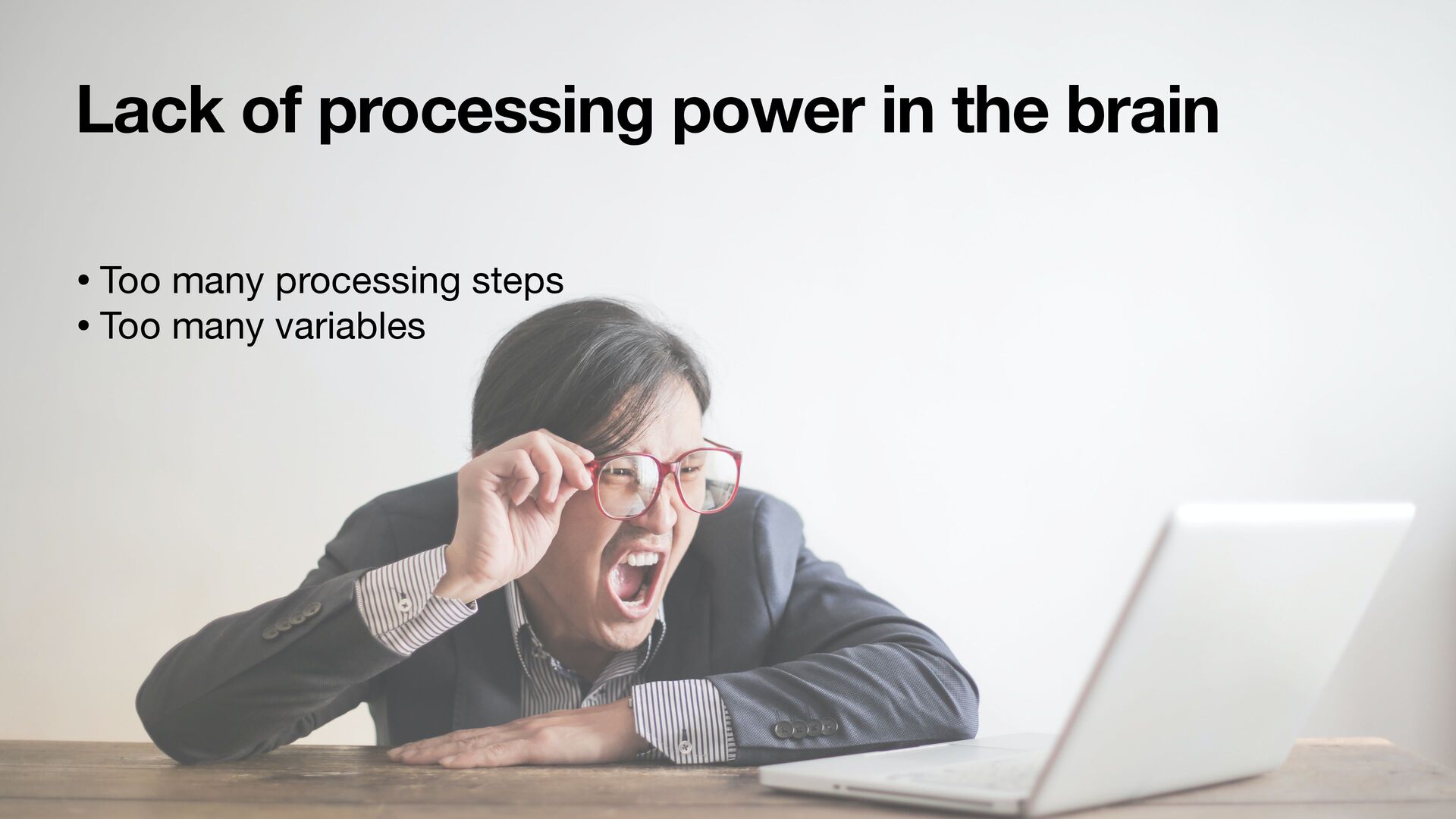 Lack of processing power in the brain

• Too many processing steps
• Too many variables